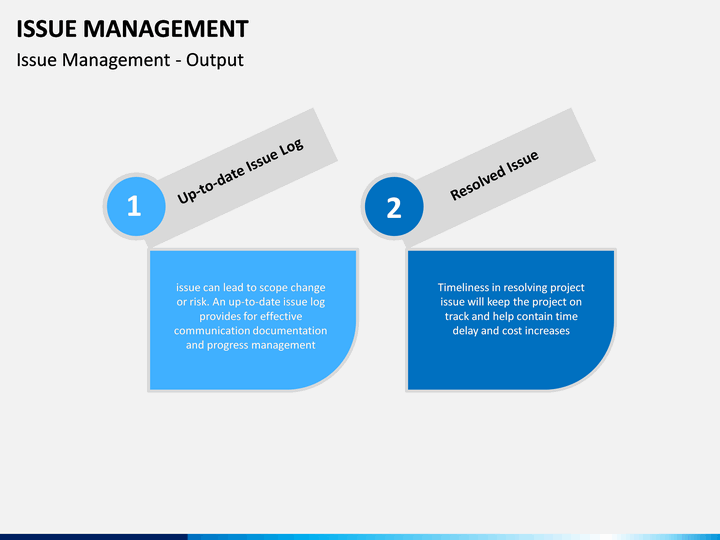 ISSUE MANAGEMENT
Issue Management - Output

1
Up-to-date Issue Log

issue can lead to scope change or risk. An up-to-date issue log provides for effective communication documentation and progress management

2
Resolved Issue

Timeliness in resolving project issue will keep the project on track and help contain time delay and cost increases